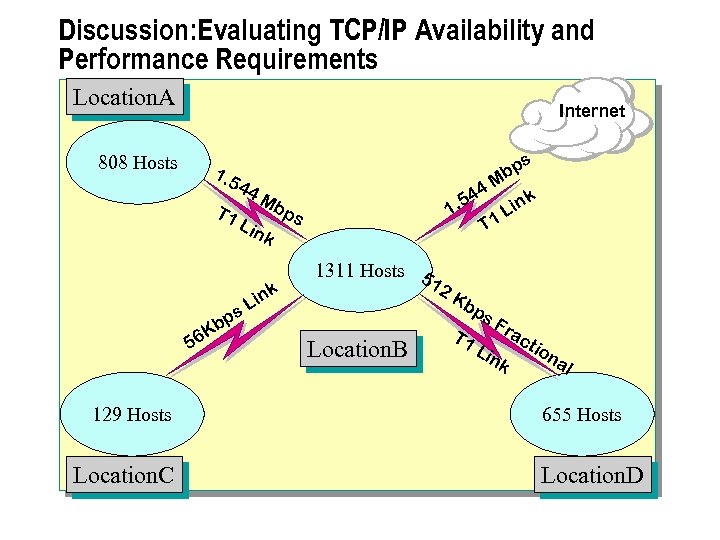 Discussion:Evaluating TCP/IP Availability and Performance Requirements

LocationA

Internet

808 Hosts

1.544 Mbps T1 Link

1.544 Mbps T1 Link

1311 Hosts

56Kbps Link

512 Kbps Fractional T1 Link

LocationB

129 Hosts

655 Hosts

LocationC

LocationD